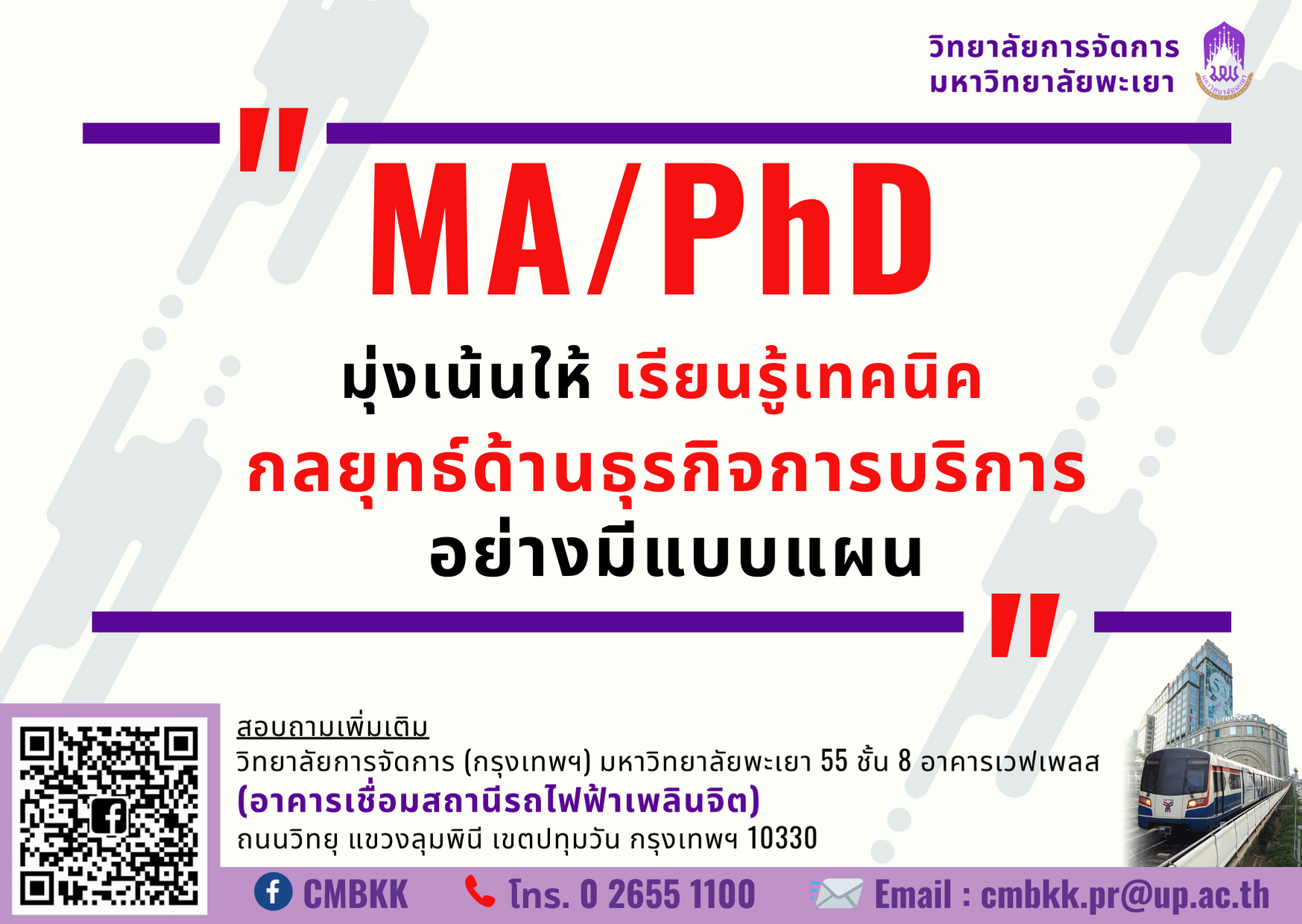 วิทยาลัยการจัดการ
มหาวิทยาลัยพะเยา

"

MA/PhD

มุ่งเน้นให้ เรียนรู้เทคนิค
กลยุทธ์ด้านธุรกิจการบริการ
อย่างมีแบบแผน

"

สอบถามเพิ่มเติม
วิทยาลัยการจัดการ (กรุงเทพฯ) มหาวิทยาลัยพะเยา 55 ชั้น 8 อาคารเวฟเพลส
(อาคารเชื่อมสถานีรถไฟฟ้าเพลินจิต)
ถนนวิทยุ แขวงลุมพินี เขตปทุมวัน กรุงเทพฯ 10330

CMBKK โทร. 0 2655 1100 Email : cmbkk.pr@up.ac.th